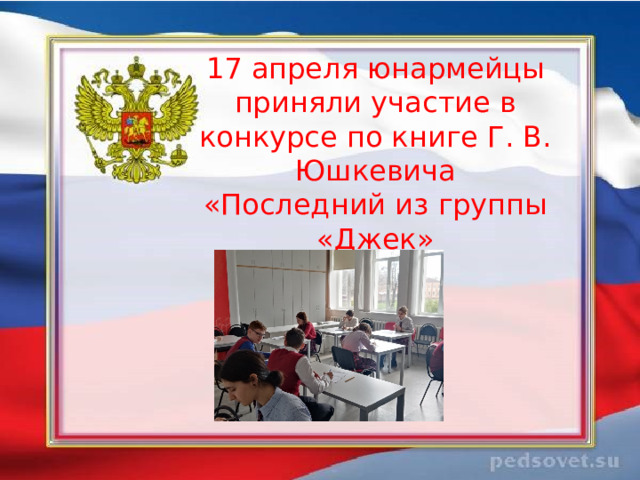 17 апреля юнармейцы приняли участие в конкурсе по книге Г. В. Юшкевича «Последний из группы «Джек»

pedsovet.su